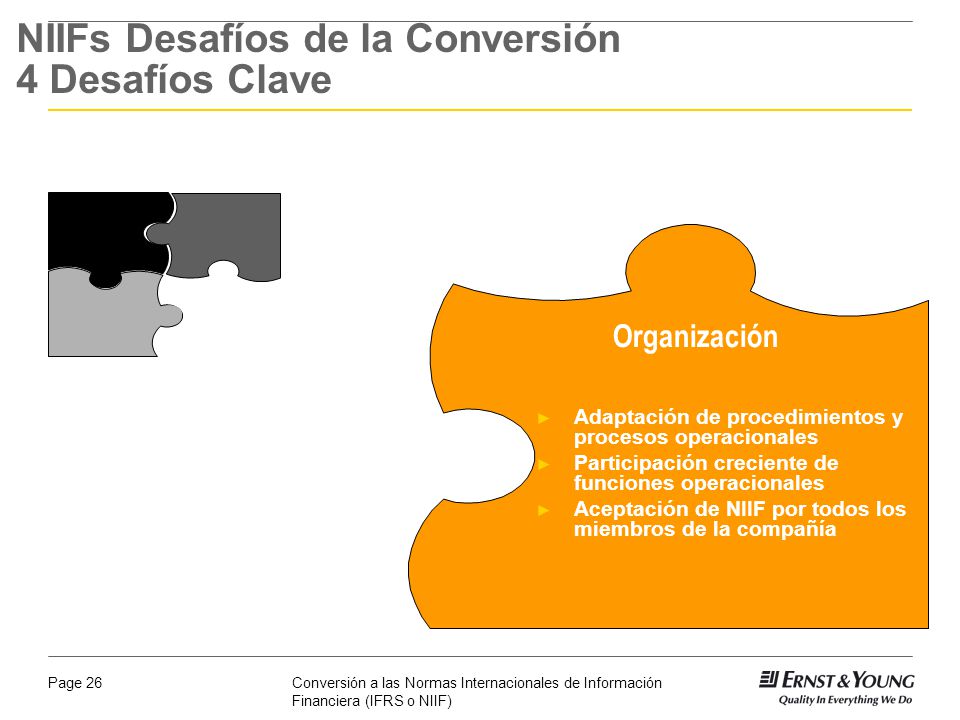 NIIFs Desafíos de la Conversión
4 Desafíos Clave

Organización

► Adaptación de procedimientos y procesos operacionales
► Participación creciente de funciones operacionales
► Aceptación de NIIF por todos los miembros de la compañía

Page 26

Conversión a las Normas Internacionales de Información Financiera (IFRS o NIIF)

ERNST & YOUNG
Quality In Everything We Do